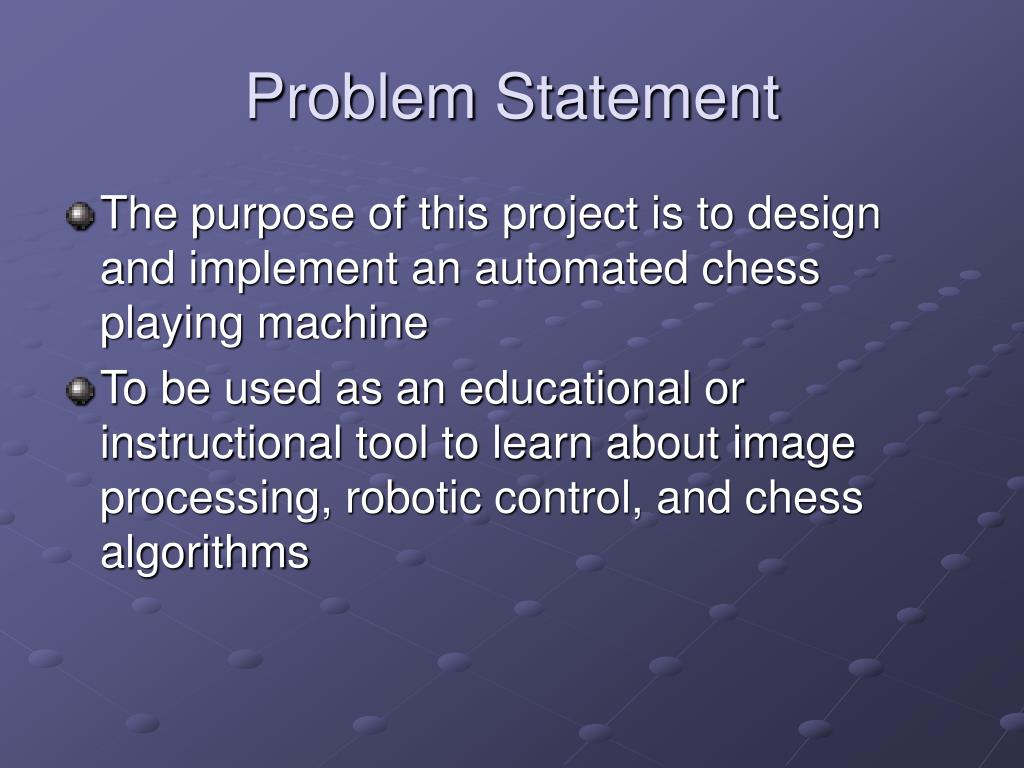 Problem Statement

The purpose of this project is to design and implement an automated chess playing machine

To be used as an educational or instructional tool to learn about image processing, robotic control, and chess algorithms